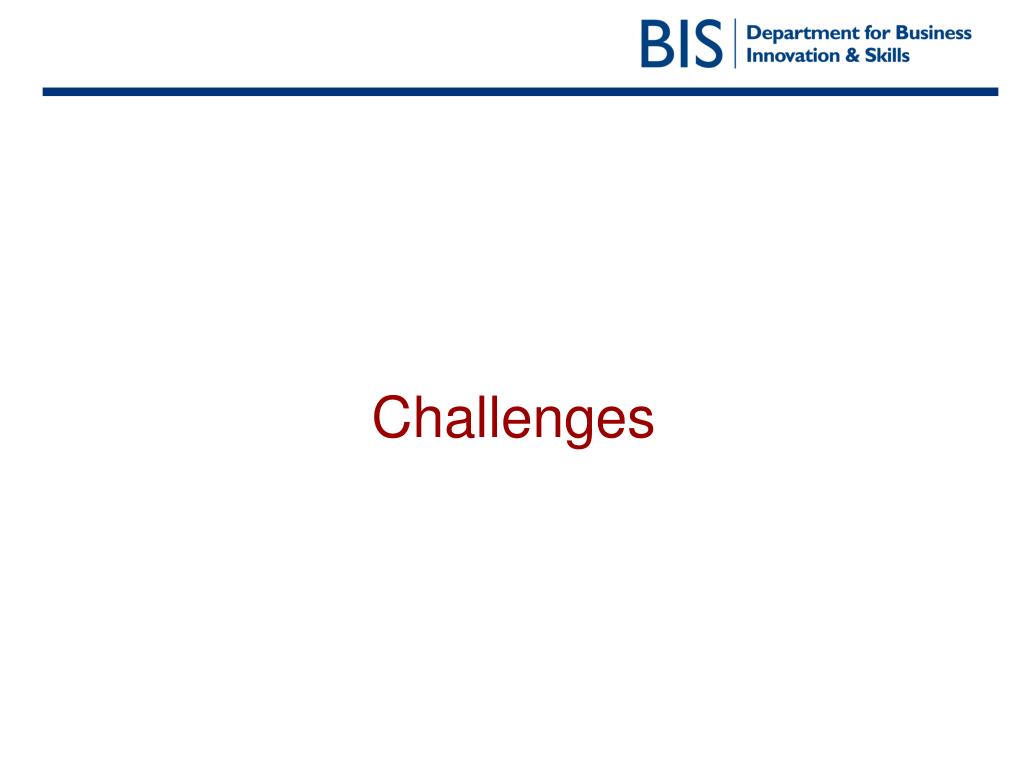 BIS Department for Business Innovation & Skills

Challenges